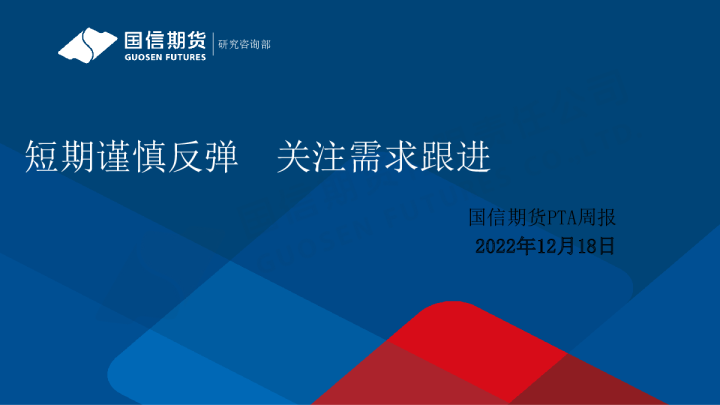 国信期货
GUOSEN FUTURES
研究咨询部

短期谨慎反弹　关注需求跟进

国信期货PTA周报
2022年12月18日